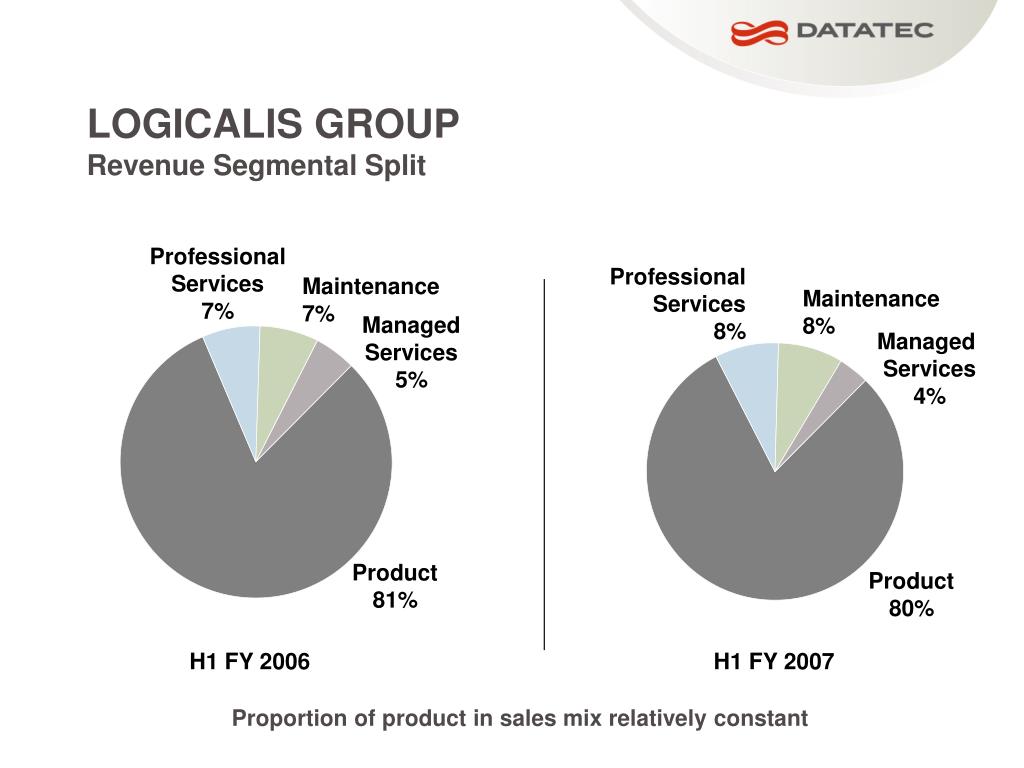 DATATEC

LOGICALIS GROUP
Revenue Segmental Split

Professional Services 7%
Maintenance 7%
Managed Services 5%
Product 81%

H1 FY 2006

Professional Services 8%
Maintenance 8%
Managed Services 4%
Product 80%

H1 FY 2007

Proportion of product in sales mix relatively constant